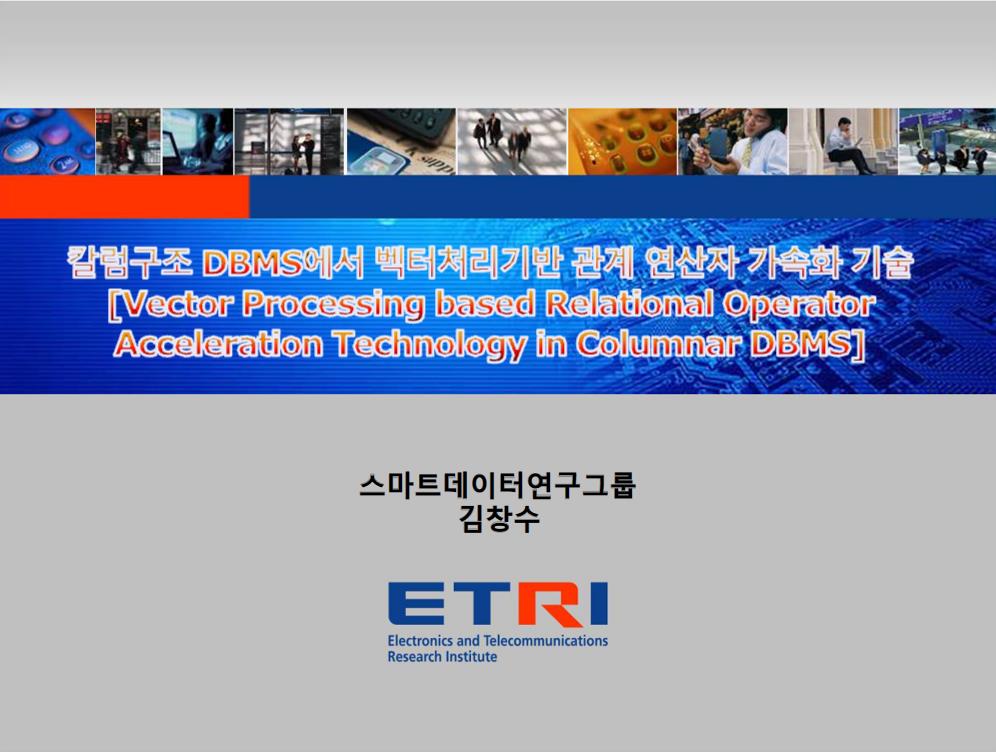 칼럼구조 DBMS에서 벡터처리기반 관계 연산자 가속화 기술
[Vector Processing based Relational Operator Acceleration Technology in Columnar DBMS]

스마트데이터연구그룹
김창수

ETRI
Electronics and Telecommunications Research Institute